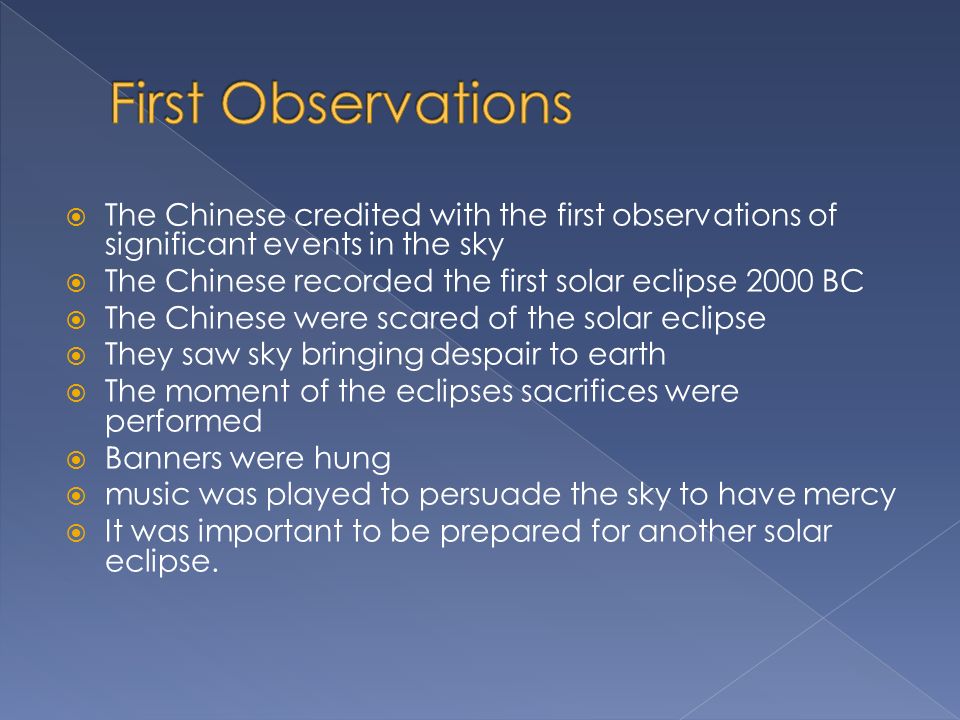 First Observations

- The Chinese credited with the first observations of significant events in the sky
- The Chinese recorded the first solar eclipse 2000 BC
- The Chinese were scared of the solar eclipse
- They saw sky bringing despair to earth
- The moment of the eclipses sacrifices were performed
- Banners were hung
- music was played to persuade the sky to have mercy
- It was important to be prepared for another solar eclipse.